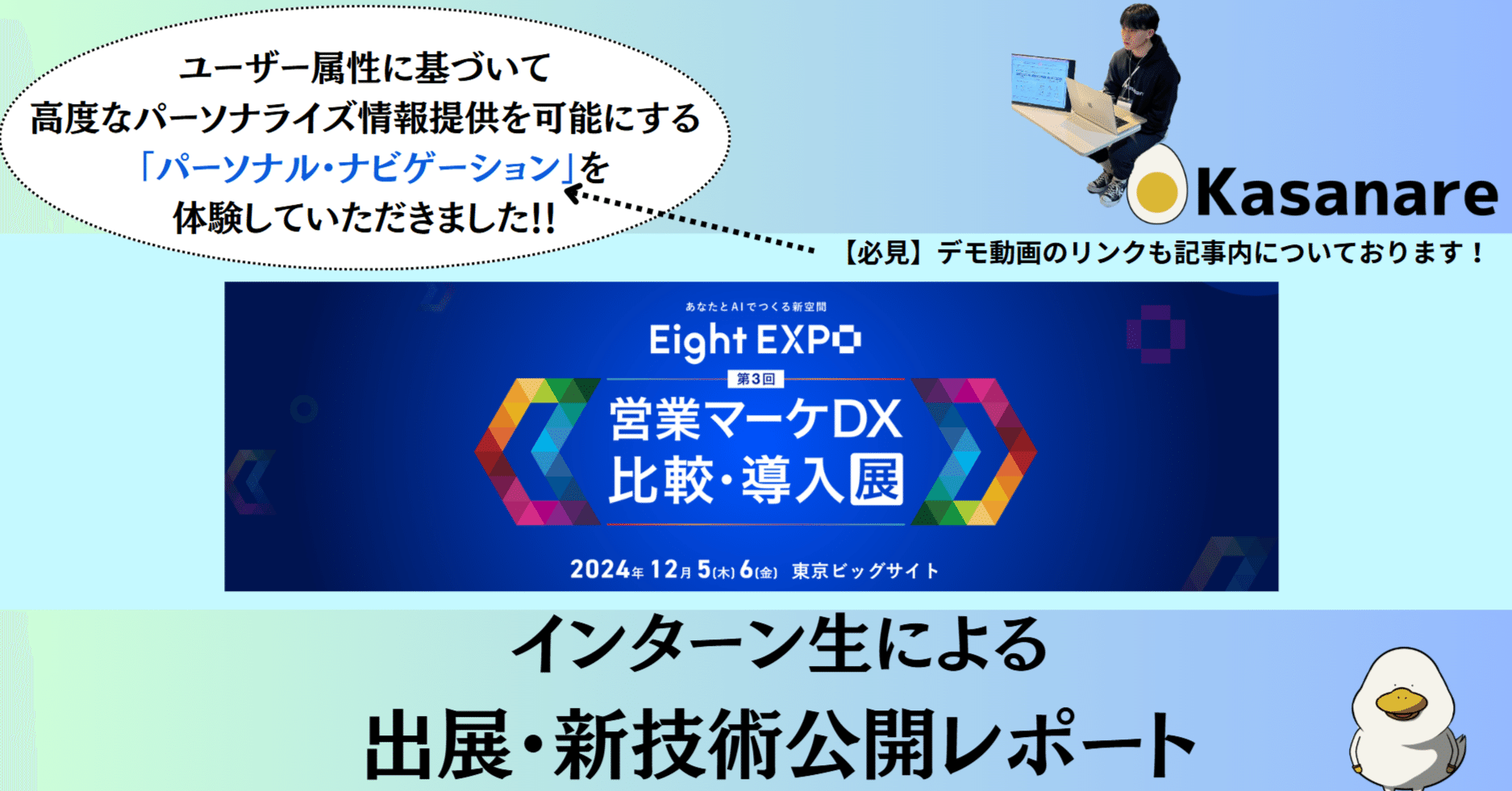 ユーザー属性に基づいて
高度なパーソナライズ情報提供を可能にする
「パーソナル・ナビゲーション」を
体験していただきました!!

Kasanare

【必見】デモ動画のリンクも記事内についております！

あなたとAIでつくる新空間
Eight EXPO
第3回
営業マーケDX
比較・導入展
2024年 12月 5(木) 6(金) 東京ビッグサイト

インターン生による
出展・新技術公開レポート